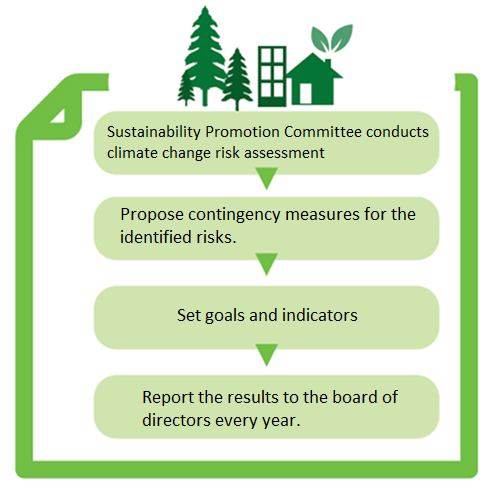 Sustainability Promotion Committee conducts climate change risk assessment

Propose contingency measures for the identified risks.

Set goals and indicators

Report the results to the board of directors every year.